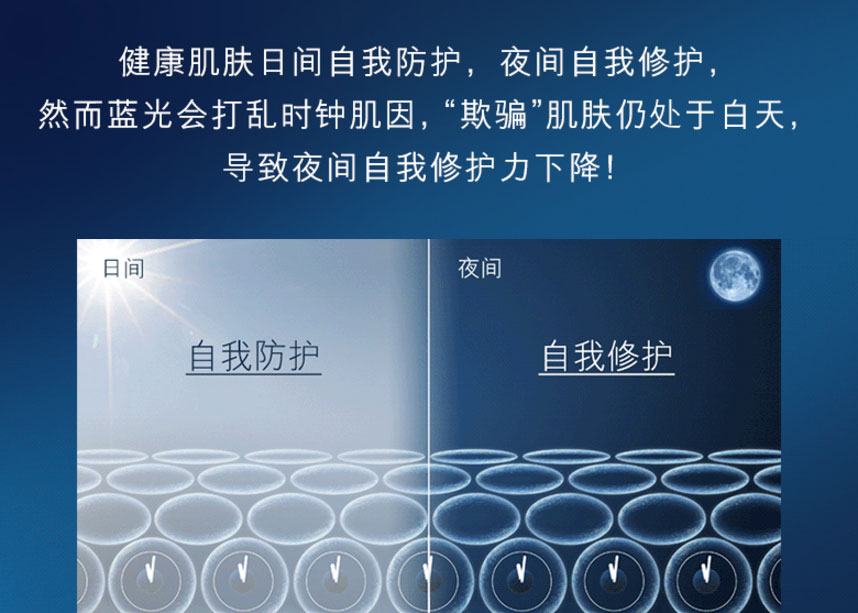 健康肌肤日间自我防护，夜间自我修护，
然而蓝光会打乱时钟肌因，“欺骗”肌肤仍处于白天，
导致夜间自我修护力下降！

日间

自我防护

夜间

自我修护